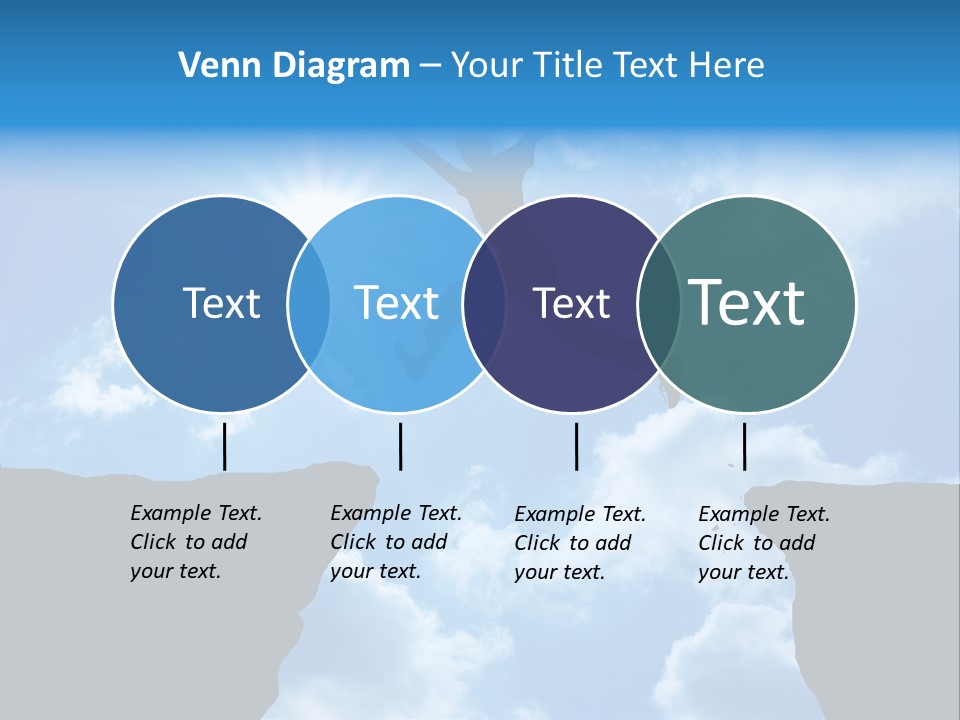 Venn Diagram – Your Title Text Here

Text

Text

Text

Text

Example Text. Click to add your text.

Example Text. Click to add your text.

Example Text. Click to add your text.

Example Text. Click to add your text.